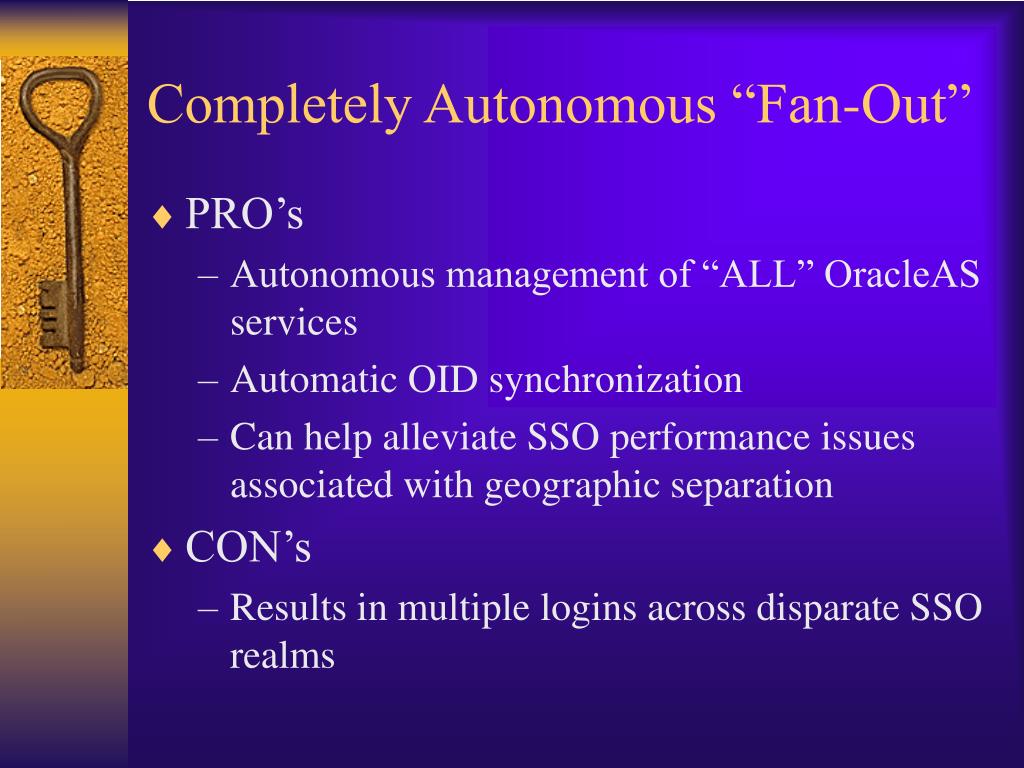 Completely Autonomous “Fan-Out”

♦ PRO’s

– Autonomous management of “ALL” OracleAS services

– Automatic OID synchronization

– Can help alleviate SSO performance issues associated with geographic separation

♦ CON’s

– Results in multiple logins across disparate SSO realms